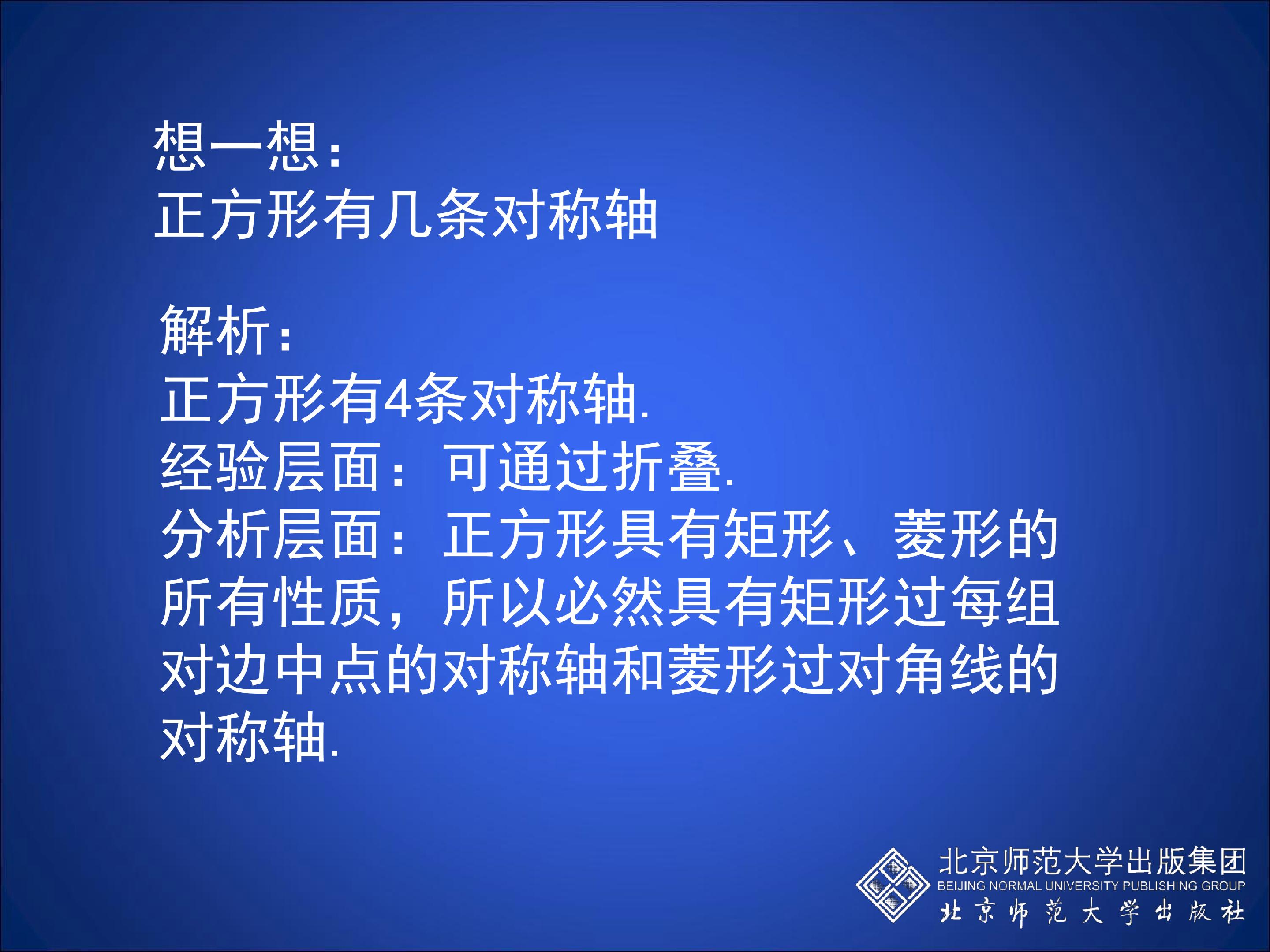 想一想：
正方形有几条对称轴

解析：
正方形有4条对称轴.
经验层面：可通过折叠.
分析层面：正方形具有矩形、菱形的所有性质，所以必然具有矩形过每组对边中点的对称轴和菱形过对角线的对称轴.

北京师范大学出版集团
BEIJING NORMAL UNIVERSITY PUBLISHING GROUP
北京师范大学出版社